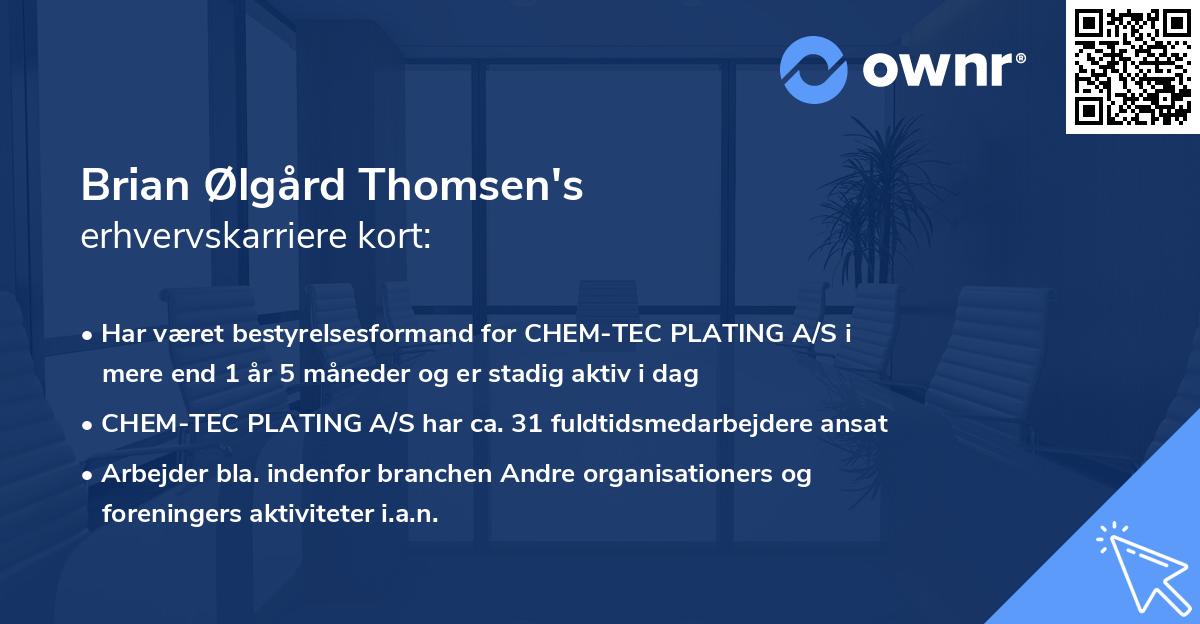 ownr®

Brian Ølgård Thomsen's
erhvervskarriere kort:

• Har været bestyrelsesformand for CHEM-TEC PLATING A/S i mere end 1 år 5 måneder og er stadig aktiv i dag

• CHEM-TEC PLATING A/S har ca. 31 fuldtidsmedarbejdere ansat

• Arbejder bla. indenfor branchen Andre organisationers og foreningers aktiviteter i.a.n.